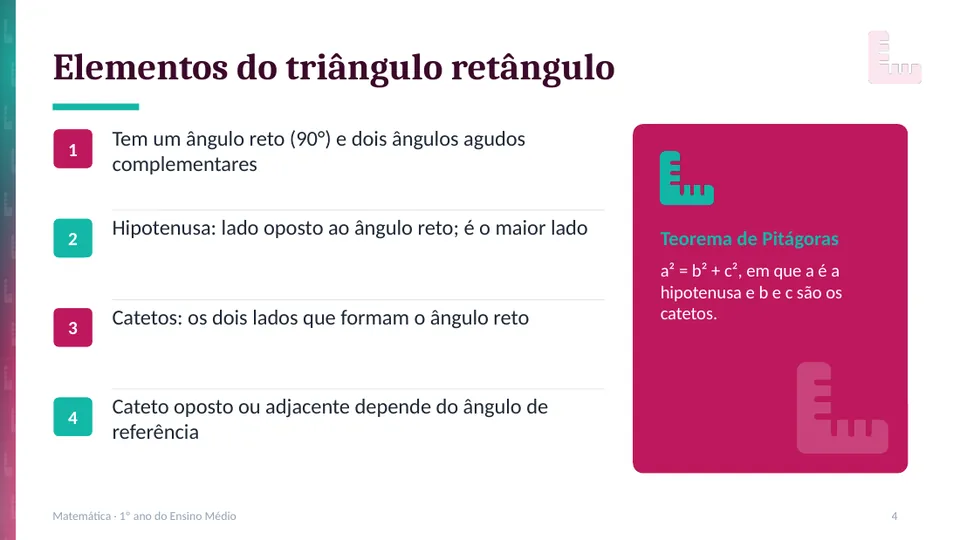 Elementos do triângulo retângulo

1

Tem um ângulo reto (90°) e dois ângulos agudos complementares

2

Hipotenusa: lado oposto ao ângulo reto; é o maior lado

3

Catetos: os dois lados que formam o ângulo reto

4

Cateto oposto ou adjacente depende do ângulo de referência

Teorema de Pitágoras

$a^2 = b^2 + c^2$, em que a é a hipotenusa e b e c são os catetos.

Matemática · 1º ano do Ensino Médio

4